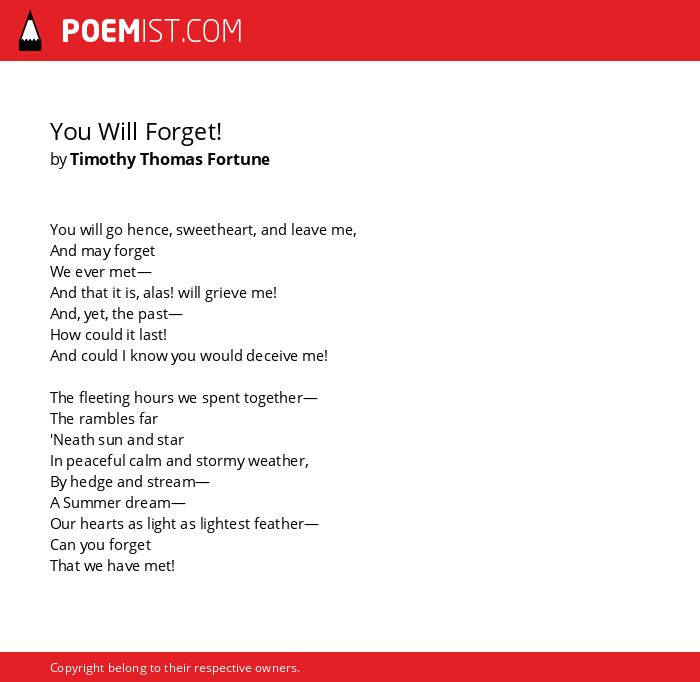 POEMIST.COM

You Will Forget!
by Timothy Thomas Fortune

You will go hence, sweetheart, and leave me,
And may forget
We ever met—
And that it is, alas! will grieve me!
And, yet, the past—
How could it last!
And could I know you would deceive me!

The fleeting hours we spent together—
The rambles far
'Neath sun and star
In peaceful calm and stormy weather,
By hedge and stream—
A Summer dream—
Our hearts as light as lightest feather—
Can you forget
That we have met!

Copyright belong to their respective owners.